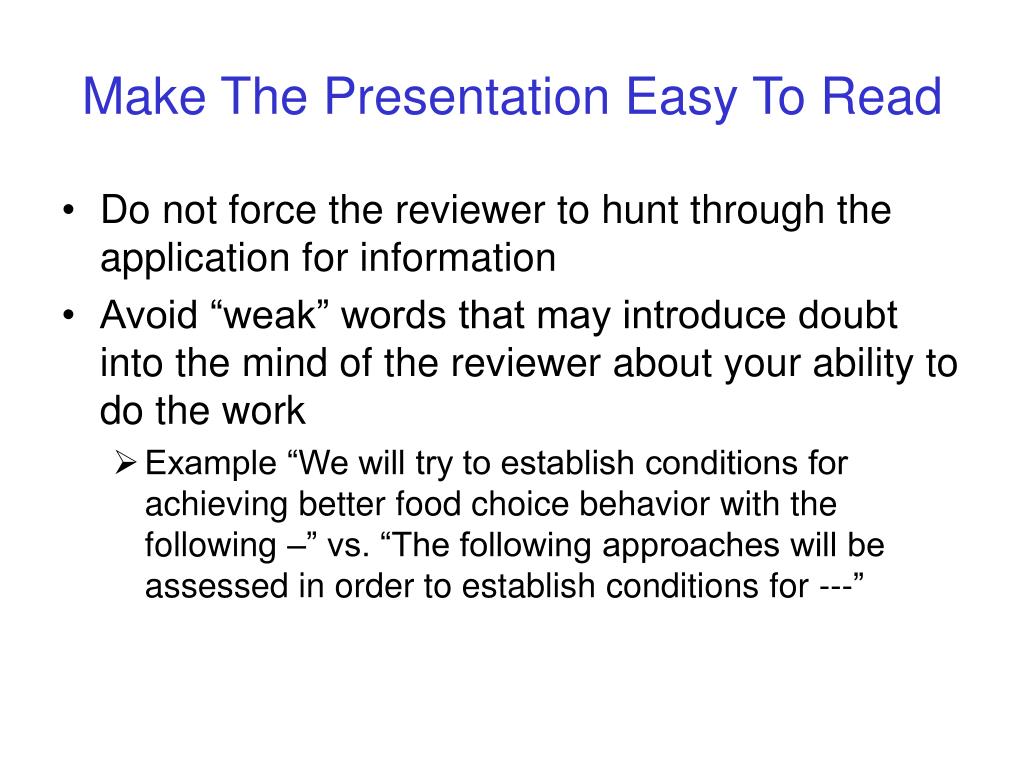 Make The Presentation Easy To Read

• Do not force the reviewer to hunt through the application for information

• Avoid “weak” words that may introduce doubt into the mind of the reviewer about your ability to do the work

➢ Example “We will try to establish conditions for achieving better food choice behavior with the following –” vs. “The following approaches will be assessed in order to establish conditions for ---”